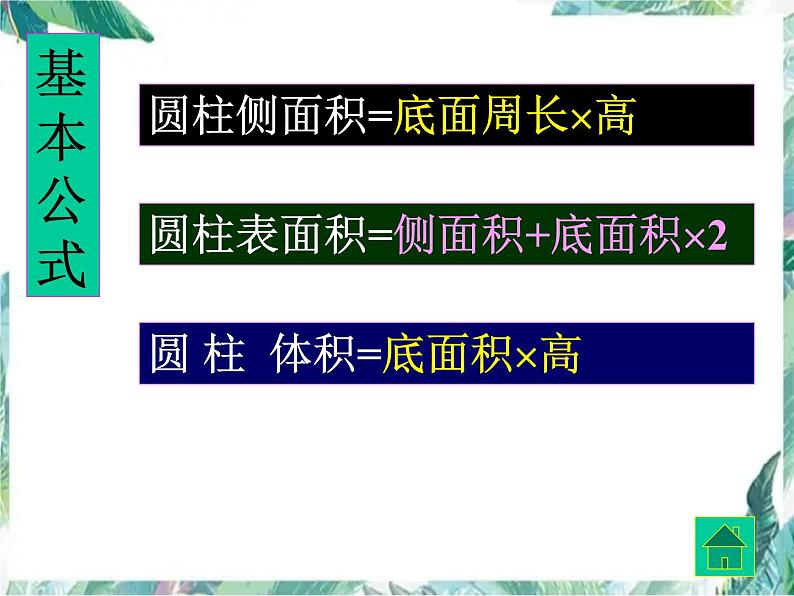 基本公式

圆柱侧面积=底面周长×高

圆柱表面积=侧面积+底面积×2

圆 柱 体积=底面积×高